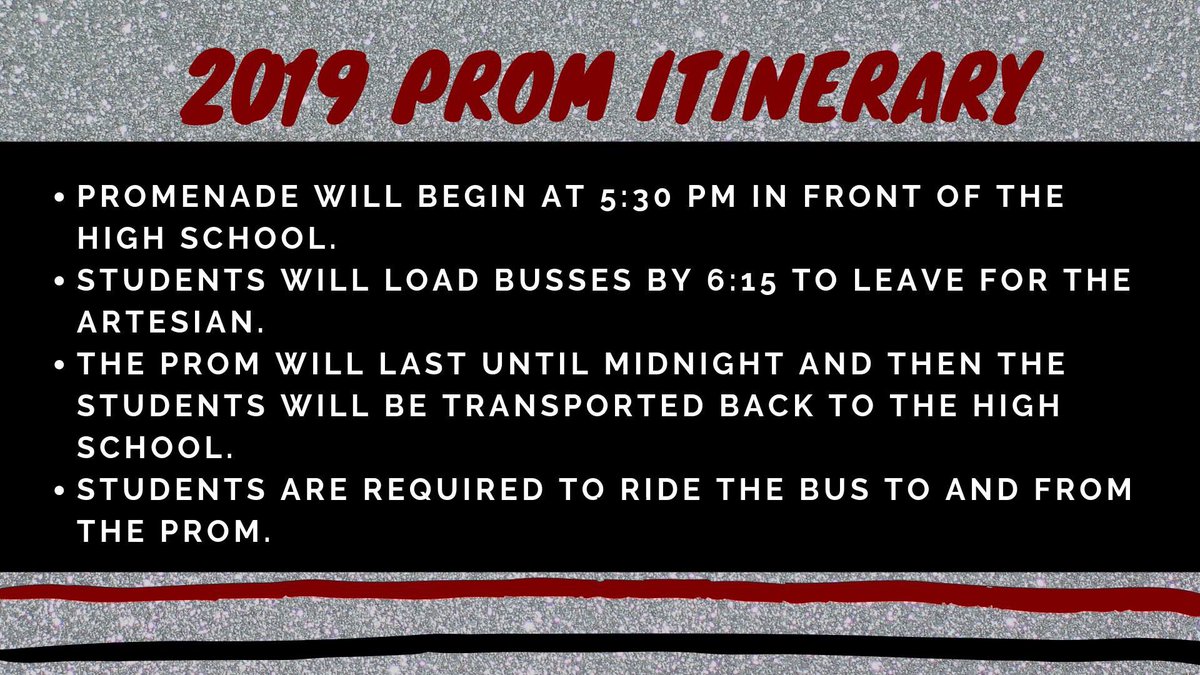 2019 PROM ITINERARY

• PROMENADE WILL BEGIN AT 5:30 PM IN FRONT OF THE HIGH SCHOOL.
• STUDENTS WILL LOAD BUSSES BY 6:15 TO LEAVE FOR THE ARTESIAN.
• THE PROM WILL LAST UNTIL MIDNIGHT AND THEN THE STUDENTS WILL BE TRANSPORTED BACK TO THE HIGH SCHOOL.
• STUDENTS ARE REQUIRED TO RIDE THE BUS TO AND FROM THE PROM.